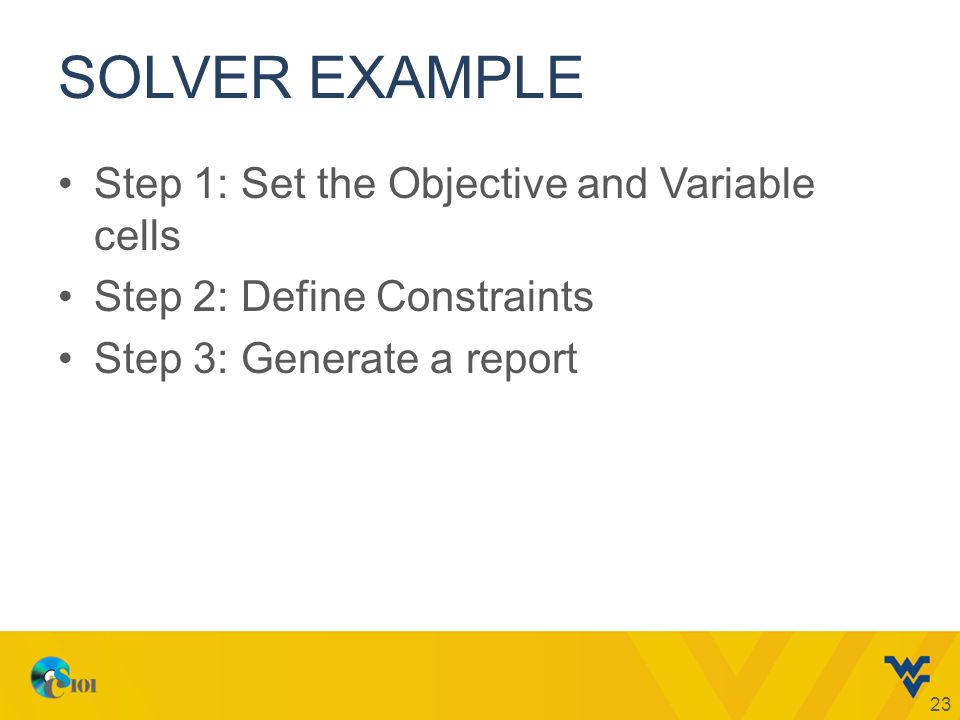 SOLVER EXAMPLE

• Step 1: Set the Objective and Variable cells
• Step 2: Define Constraints
• Step 3: Generate a report

CS101

23